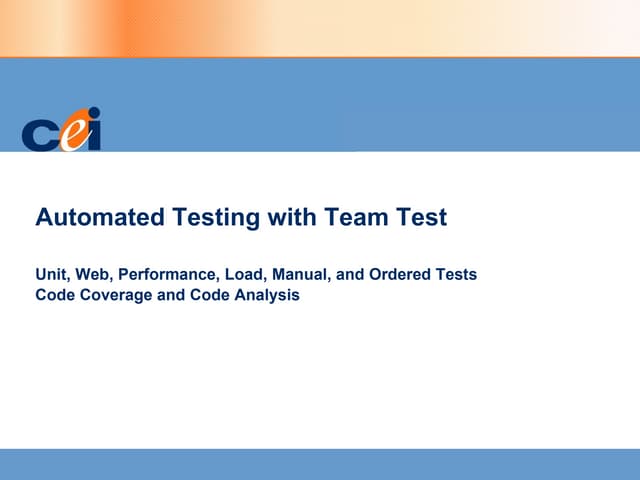 cei

Automated Testing with Team Test

Unit, Web, Performance, Load, Manual, and Ordered Tests
Code Coverage and Code Analysis